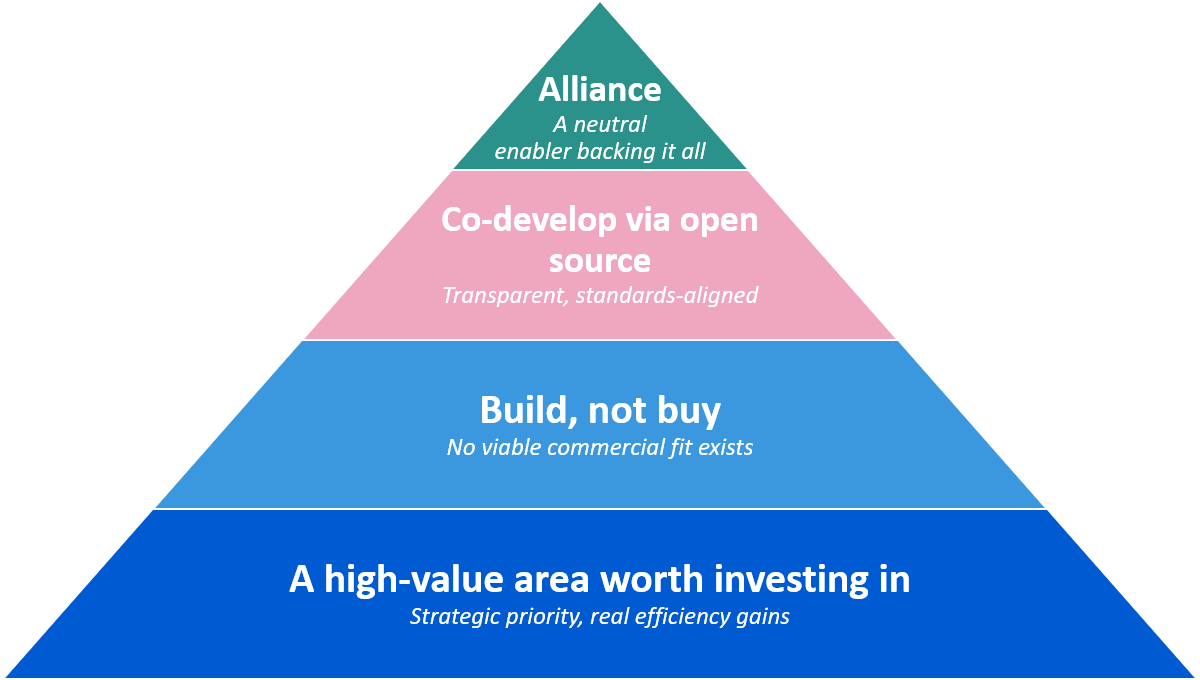 Alliance
A neutral enabler backing it all

Co-develop via open source
Transparent, standards-aligned

Build, not buy
No viable commercial fit exists

A high-value area worth investing in
Strategic priority, real efficiency gains